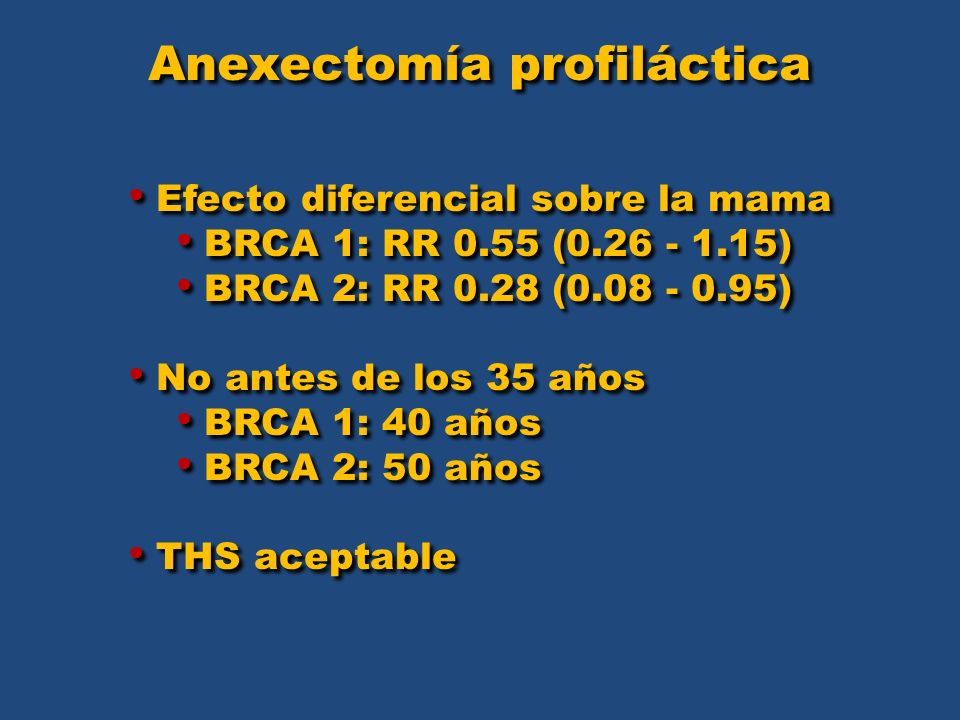 Anexectomía profiláctica

• Efecto diferencial sobre la mama
  • BRCA 1: RR 0.55 (0.26 - 1.15)
  • BRCA 2: RR 0.28 (0.08 - 0.95)

• No antes de los 35 años
  • BRCA 1: 40 años
  • BRCA 2: 50 años

• THS aceptable